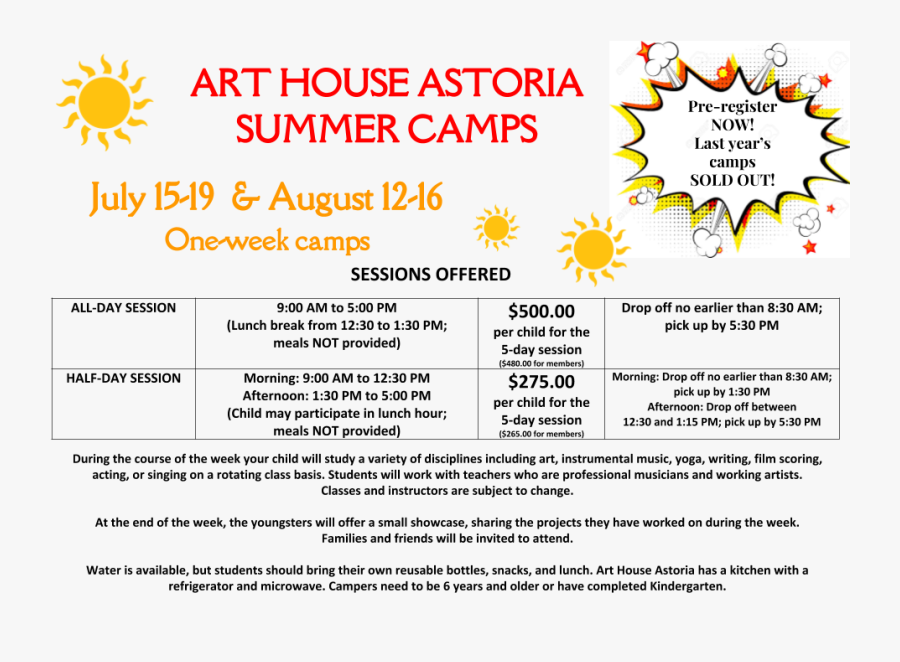 ART HOUSE ASTORIA
SUMMER CAMPS

Pre-register NOW! Last year's camps SOLD OUT!

July 15-19 & August 12-16
One-week camps

SESSIONS OFFERED

| ALL-DAY SESSION | 9:00 AM to 5:00 PM (Lunch break from 12:30 to 1:30 PM; meals NOT provided) | $500.00 per child for the 5-day session ($480.00 for members) | Drop off no earlier than 8:30 AM; pick up by 5:30 PM |
|---|---|---|---|
| HALF-DAY SESSION | Morning: 9:00 AM to 12:30 PM Afternoon: 1:30 PM to 5:00 PM (Child may participate in lunch hour; meals NOT provided) | $275.00 per child for the 5-day session ($265.00 for members) | Morning: Drop off no earlier than 8:30 AM; pick up by 1:30 PM Afternoon: Drop off between 12:30 and 1:15 PM; pick up by 5:30 PM |

During the course of the week your child will study a variety of disciplines including art, instrumental music, yoga, writing, film scoring, acting, or singing on a rotating class basis. Students will work with teachers who are professional musicians and working artists. Classes and instructors are subject to change.

At the end of the week, the youngsters will offer a small showcase, sharing the projects they have worked on during the week. Families and friends will be invited to attend.

Water is available, but students should bring their own reusable bottles, snacks, and lunch. Art House Astoria has a kitchen with a refrigerator and microwave. Campers need to be 6 years and older or have completed Kindergarten.